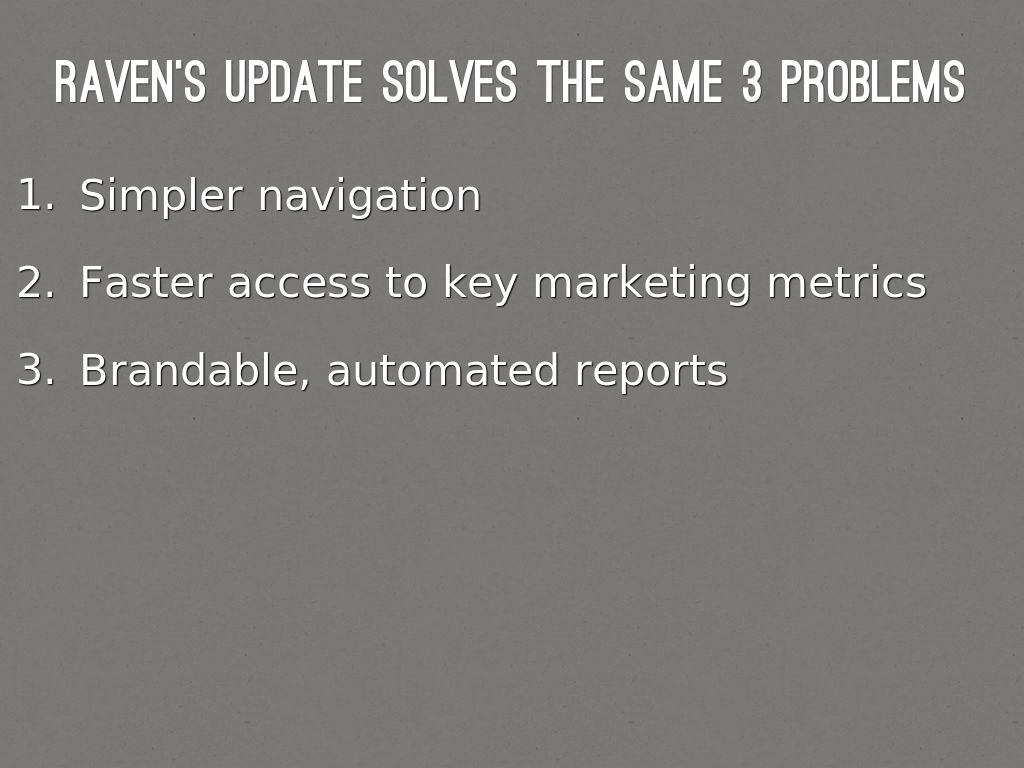 RAVEN'S UPDATE SOLVES THE SAME 3 PROBLEMS

1. Simpler navigation

2. Faster access to key marketing metrics

3. Brandable, automated reports